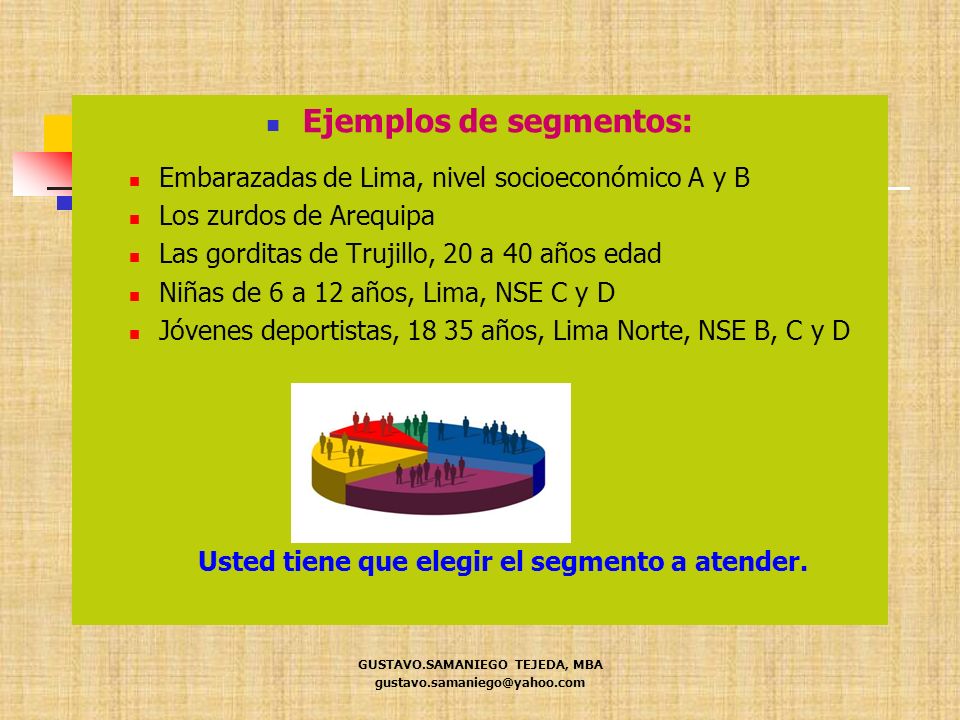 Ejemplos de segmentos:

Embarazadas de Lima, nivel socioeconómico A y B
Los zurdos de Arequipa
Las gorditas de Trujillo, 20 a 40 años edad
Niñas de 6 a 12 años, Lima, NSE C y D
Jóvenes deportistas, 18 35 años, Lima Norte, NSE B, C y D

Usted tiene que elegir el segmento a atender.

GUSTAVO.SAMANIEGO TEJEDA, MBA
gustavo.samaniego@yahoo.com